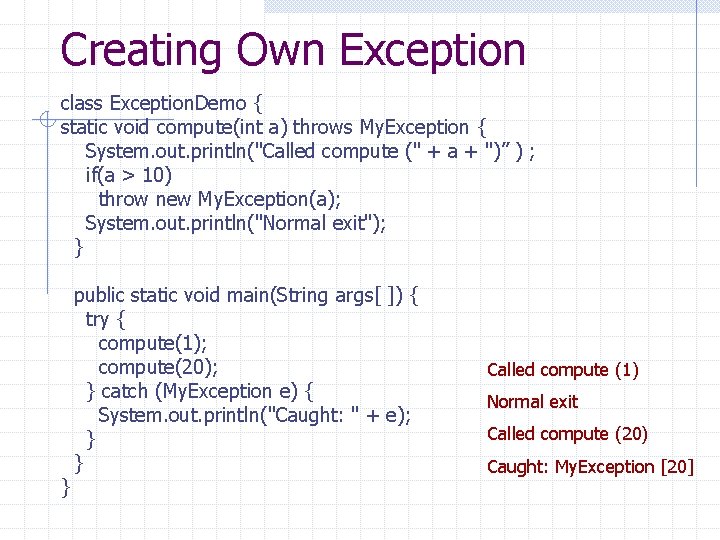 Creating Own Exception

class ExceptionDemo {
static void compute(int a) throws MyException {
System.out.println("Called compute (" + a + ")” ) ;
if(a > 10)
throw new MyException(a);
System.out.println("Normal exit");
}

public static void main(String args[ ]) {
try {
compute(1);
compute(20);
} catch (MyException e) {
System.out.println("Caught: " + e);
}
}
}

Called compute (1)

Normal exit

Called compute (20)

Caught: MyException [20]